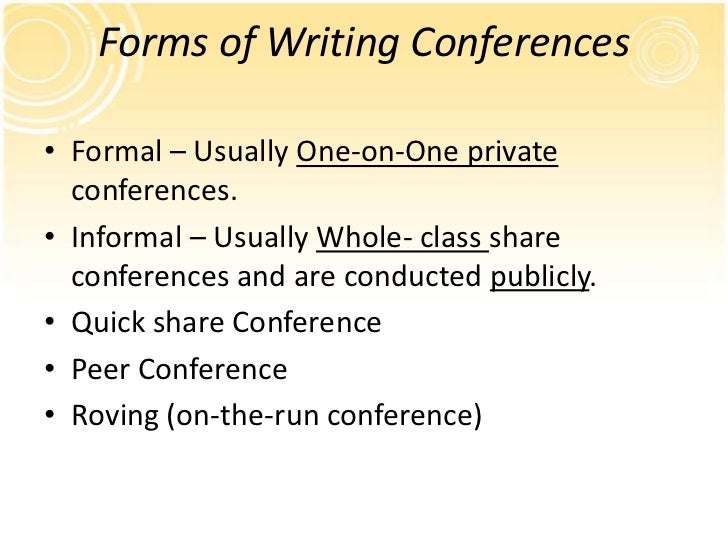 Forms of Writing Conferences

• Formal – Usually One-on-One private conferences.
• Informal – Usually Whole- class share conferences and are conducted publicly.
• Quick share Conference
• Peer Conference
• Roving (on-the-run conference)